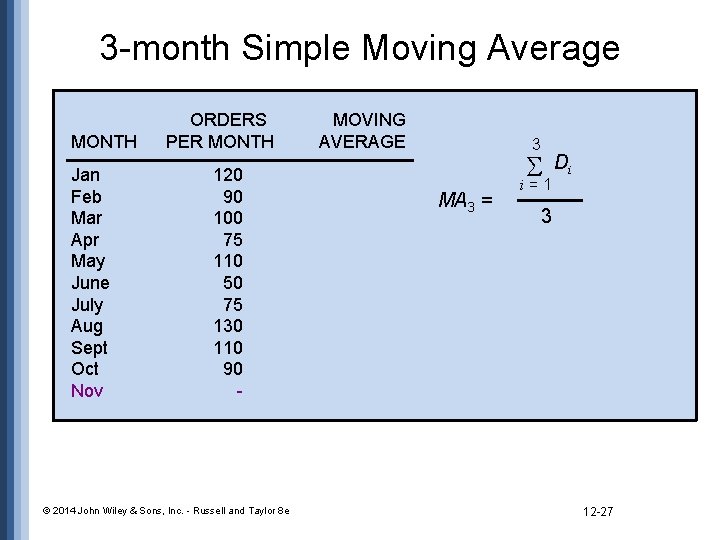 3-month Simple Moving Average

| MONTH | ORDERS PER MONTH | MOVING AVERAGE |
|---|---|---|
| Jan | 120 | |
| Feb | 90 | |
| Mar | 100 | |
| Apr | 75 | |
| May | 110 | |
| June | 50 | |
| July | 75 | |
| Aug | 130 | |
| Sept | 110 | |
| Oct | 90 | |
| Nov | - | |

$MA_3 = \frac{\sum_{i=1}^{3} D_i}{3}$

© 2014 John Wiley & Sons, Inc. - Russell and Taylor 8e

12-27